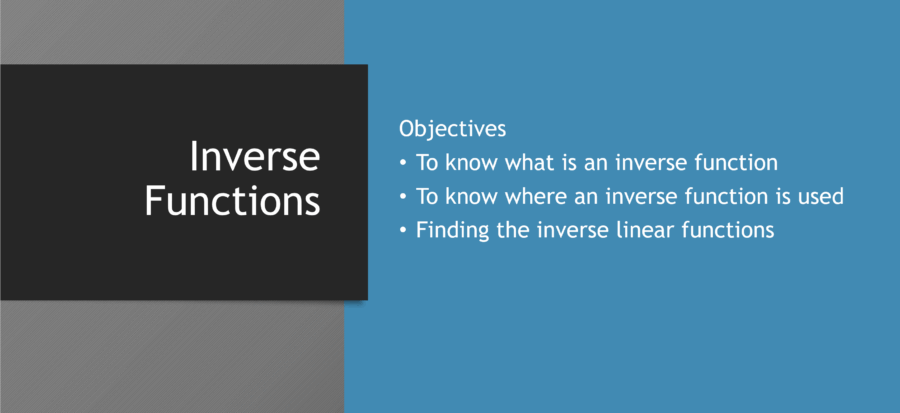 Inverse Functions

Objectives
• To know what is an inverse function
• To know where an inverse function is used
• Finding the inverse linear functions